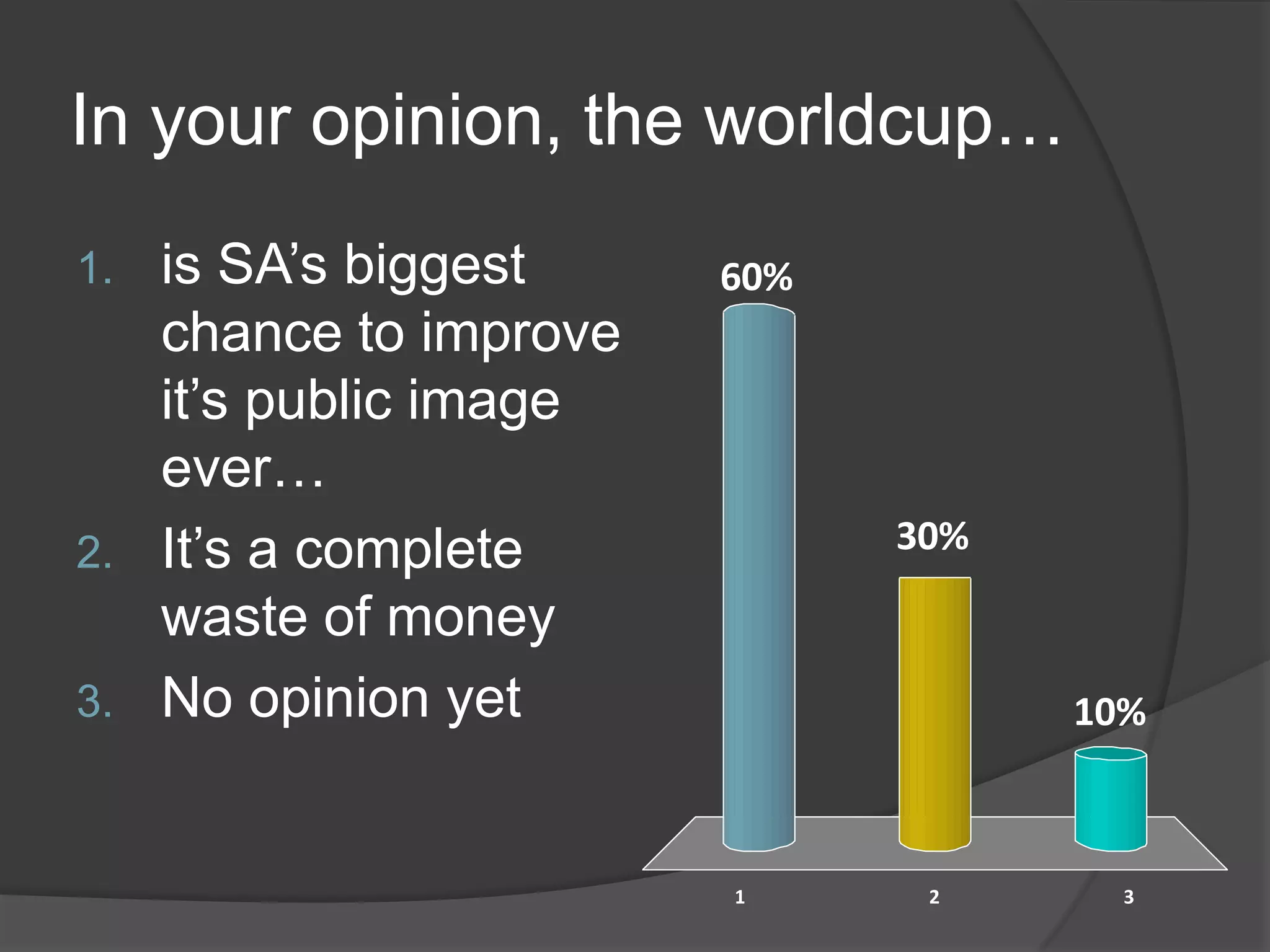 In your opinion, the worldcup…

1. is SA’s biggest chance to improve it’s public image ever…
2. It’s a complete waste of money
3. No opinion yet

60%
30%
10%
1
2
3